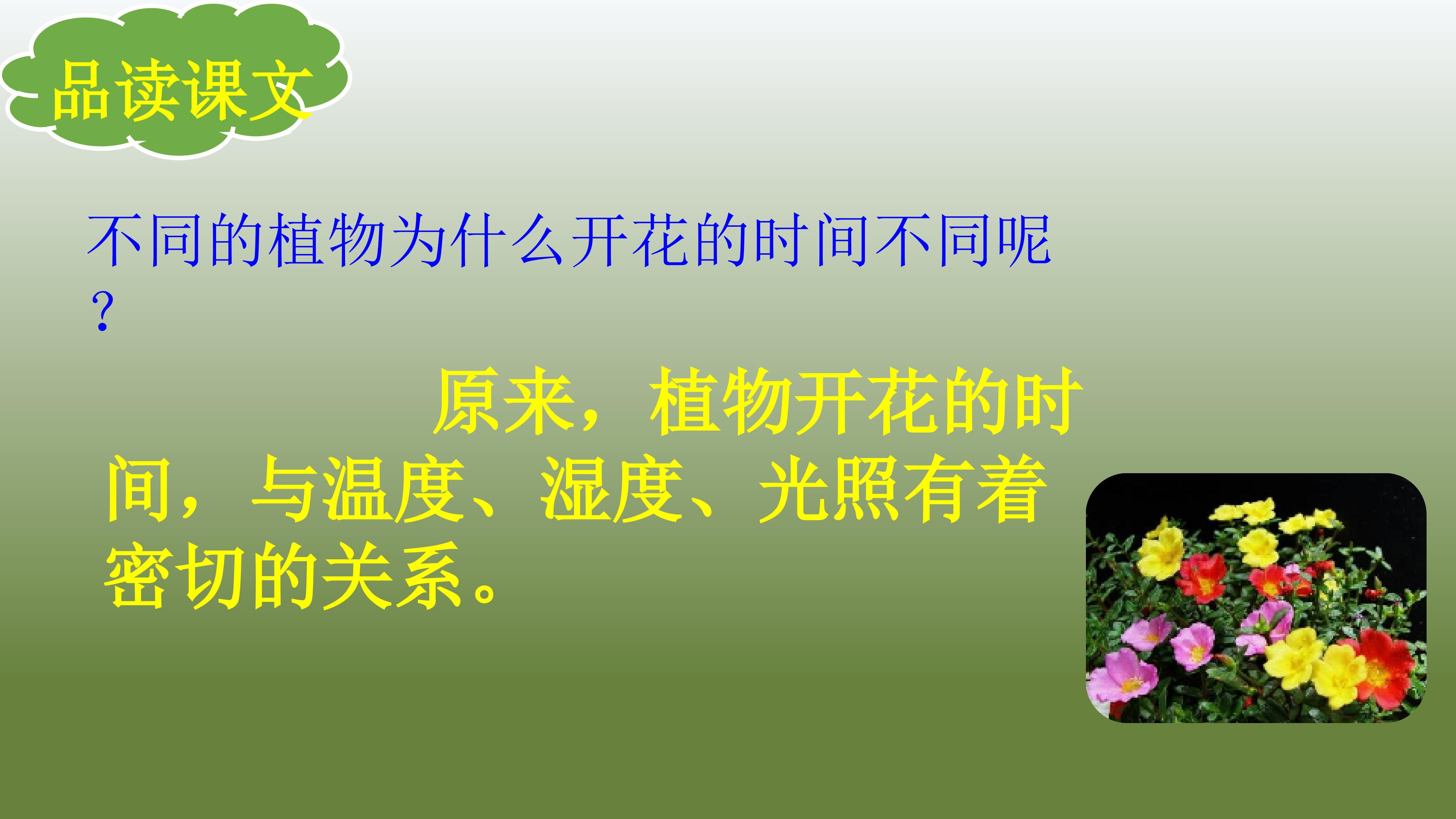 品读课文

不同的植物为什么开花的时间不同呢？

原来，植物开花的时间，与温度、湿度、光照有着密切的关系。